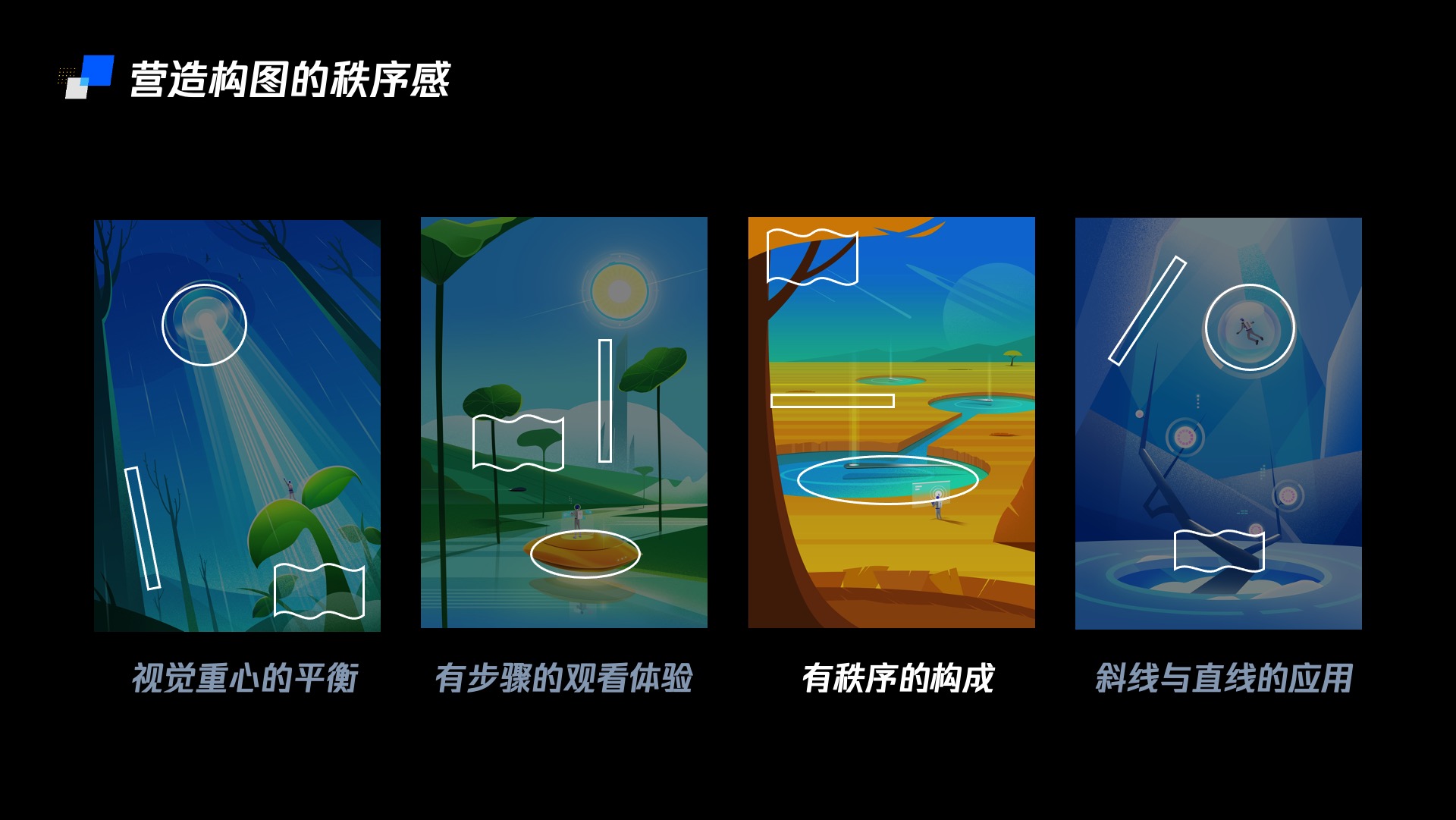 营造构图的秩序感

视觉重心的平衡

有步骤的观看体验

有秩序的构成

斜线与直线的应用